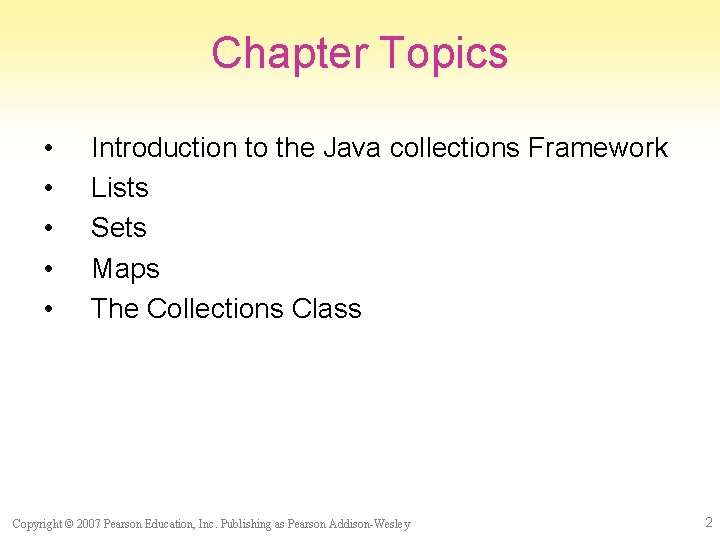 Chapter Topics

• Introduction to the Java collections Framework
• Lists
• Sets
• Maps
• The Collections Class

Copyright © 2007 Pearson Education, Inc. Publishing as Pearson Addison-Wesley

2